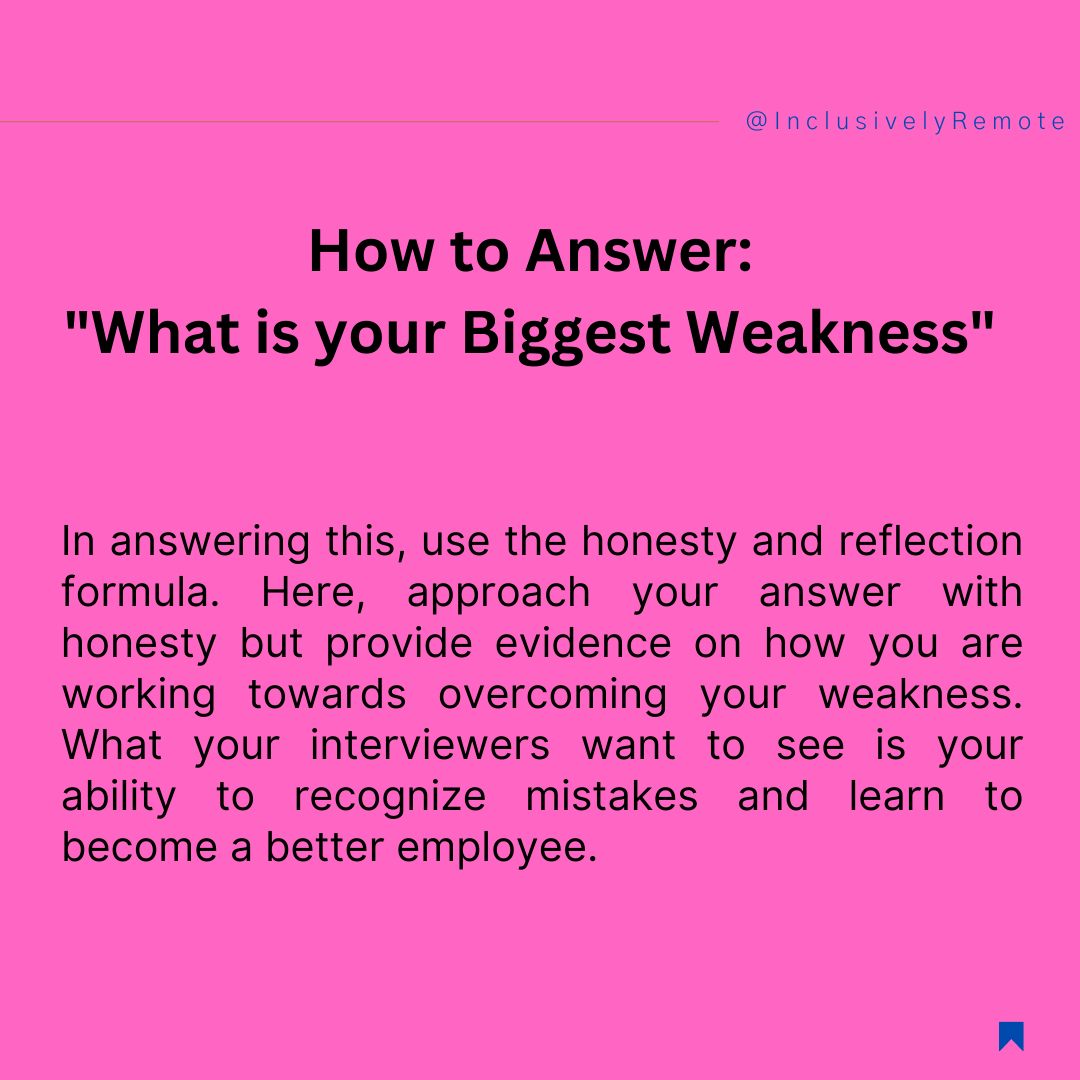 @InclusivelyRemote

How to Answer:
"What is your Biggest Weakness"

In answering this, use the honesty and reflection formula. Here, approach your answer with honesty but provide evidence on how you are working towards overcoming your weakness. What your interviewers want to see is your ability to recognize mistakes and learn to become a better employee.